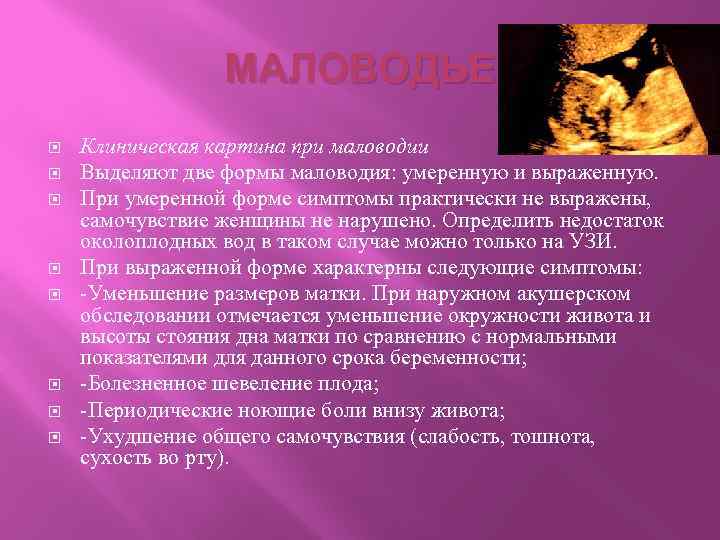 МАЛОВОДЬЕ

Клиническая картина при маловодии

Выделяют две формы маловодия: умеренную и выраженную.

При умеренной форме симптомы практически не выражены, самочувствие женщины не нарушено. Определить недостаток околоплодных вод в таком случае можно только на УЗИ.

При выраженной форме характерны следующие симптомы:

-Уменьшение размеров матки. При наружном акушерском обследовании отмечается уменьшение окружности живота и высоты стояния дна матки по сравнению с нормальными показателями для данного срока беременности;

-Болезненное шевеление плода;

-Периодические ноющие боли внизу живота;

-Ухудшение общего самочувствия (слабость, тошнота, сухость во рту).